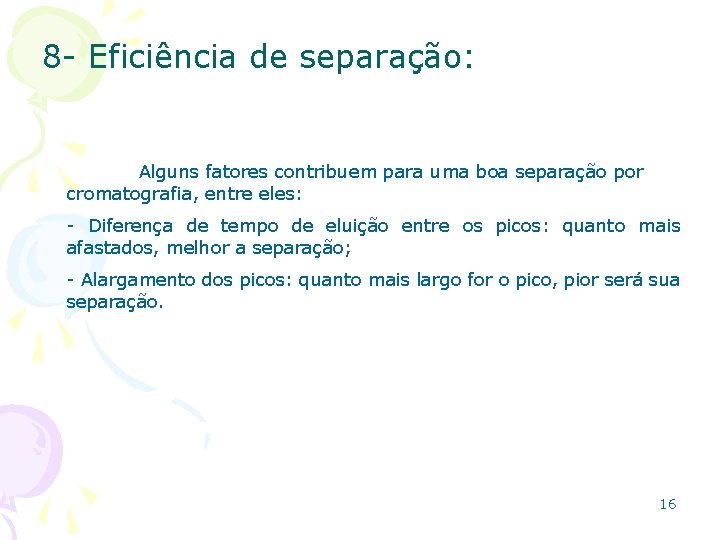 8- Eficiência de separação:

Alguns fatores contribuem para uma boa separação por cromatografia, entre eles:

- Diferença de tempo de eluição entre os picos: quanto mais afastados, melhor a separação;

- Alargamento dos picos: quanto mais largo for o pico, pior será sua separação.

16